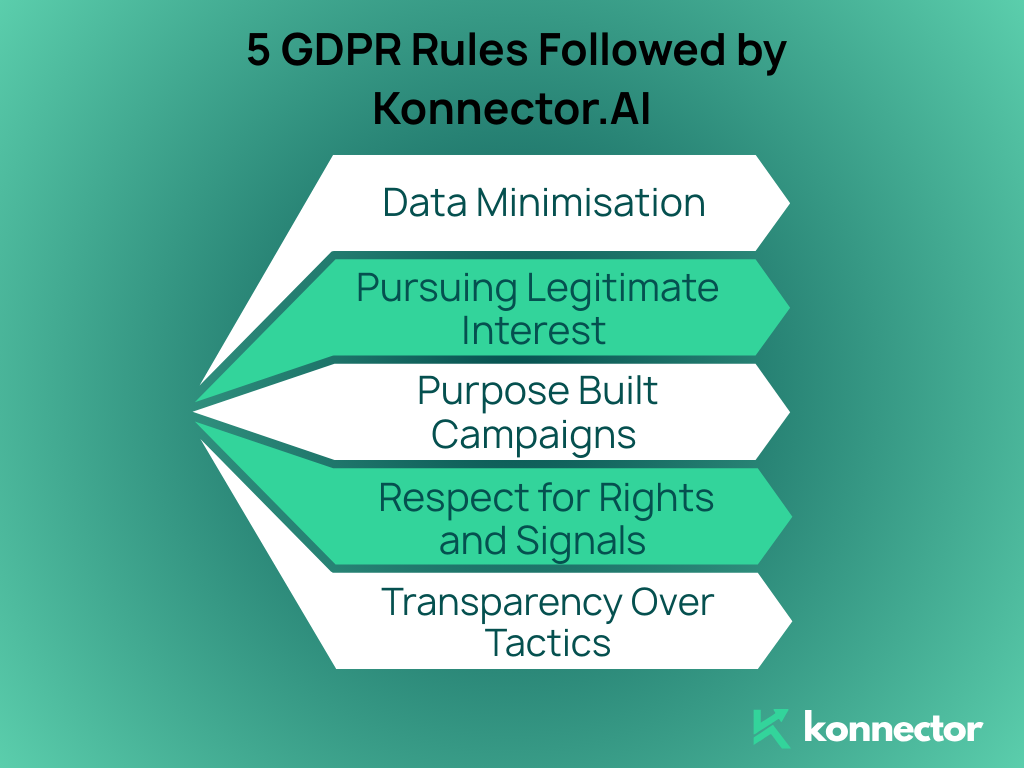 5 GDPR Rules Followed by Konnector.AI

Data Minimisation

Pursuing Legitimate Interest

Purpose Built Campaigns

Respect for Rights and Signals

Transparency Over Tactics

konnector